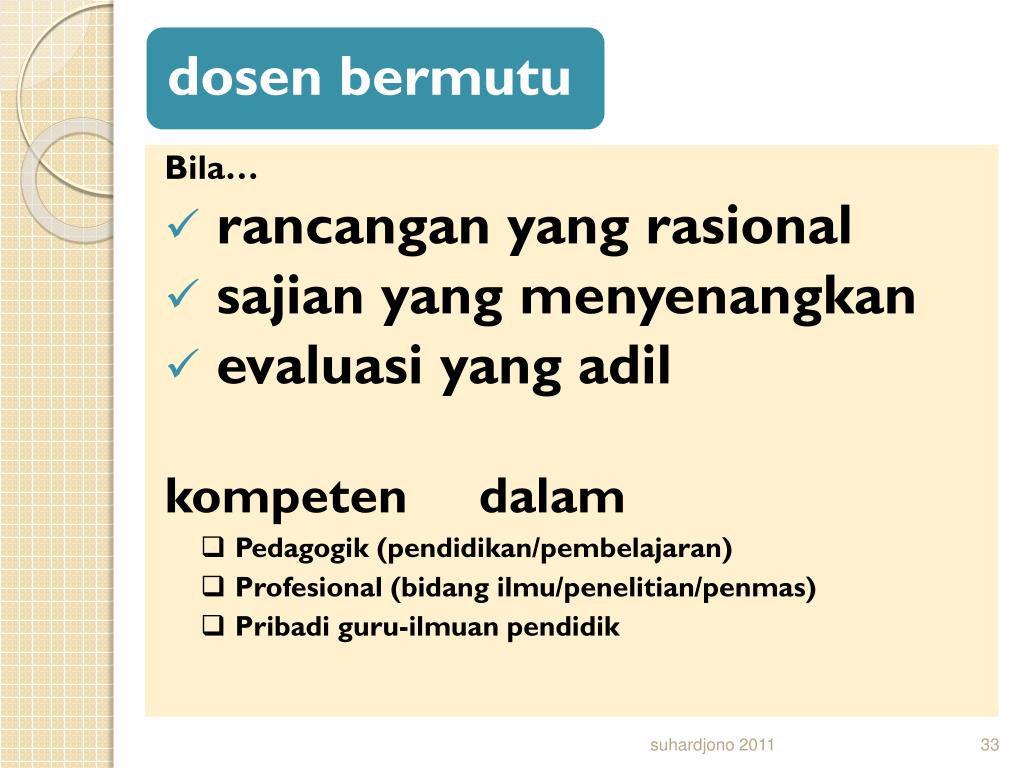 dosen bermutu

Bila…

✓ rancangan yang rasional
✓ sajian yang menyenangkan
✓ evaluasi yang adil

kompeten dalam

❑ Pedagogik (pendidikan/pembelajaran)
❑ Profesional (bidang ilmu/penelitian/penmas)
❑ Pribadi guru-ilmuan pendidik

suhardjono 2011

33